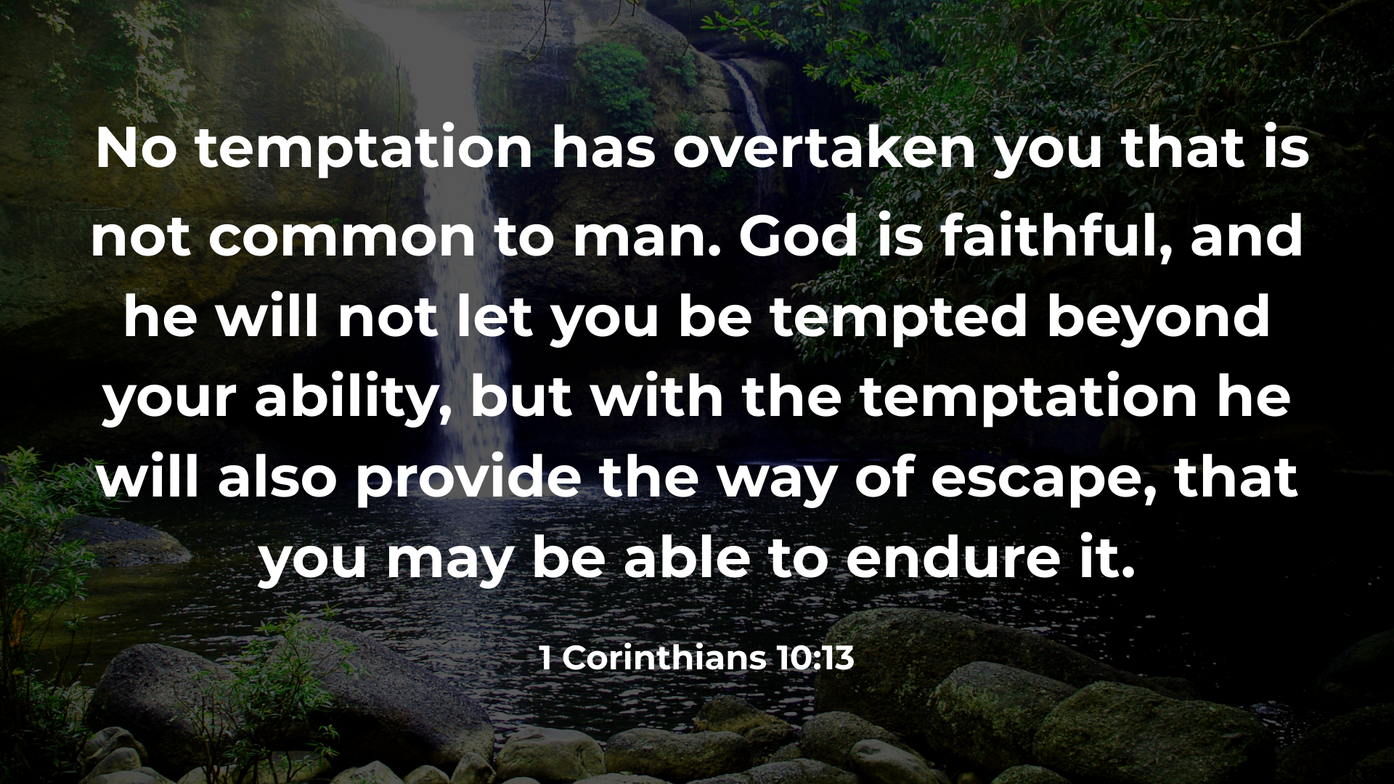 No temptation has overtaken you that is not common to man. God is faithful, and he will not let you be tempted beyond your ability, but with the temptation he will also provide the way of escape, that you may be able to endure it.

1 Corinthians 10:13